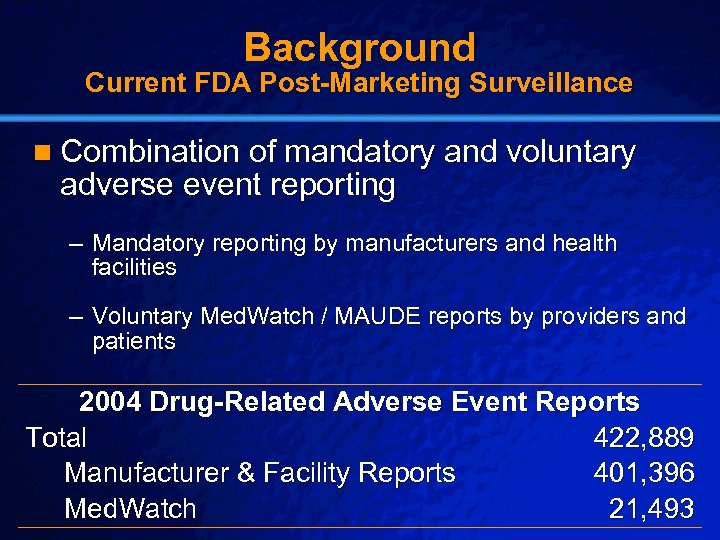 Background
Current FDA Post-Marketing Surveillance

Combination of mandatory and voluntary adverse event reporting

– Mandatory reporting by manufacturers and health facilities

– Voluntary MedWatch / MAUDE reports by providers and patients

| 2004 Drug-Related Adverse Event Reports | |
|---|---|
| Total | 422,889 |
| Manufacturer & Facility Reports | 401,396 |
| MedWatch | 21,493 |